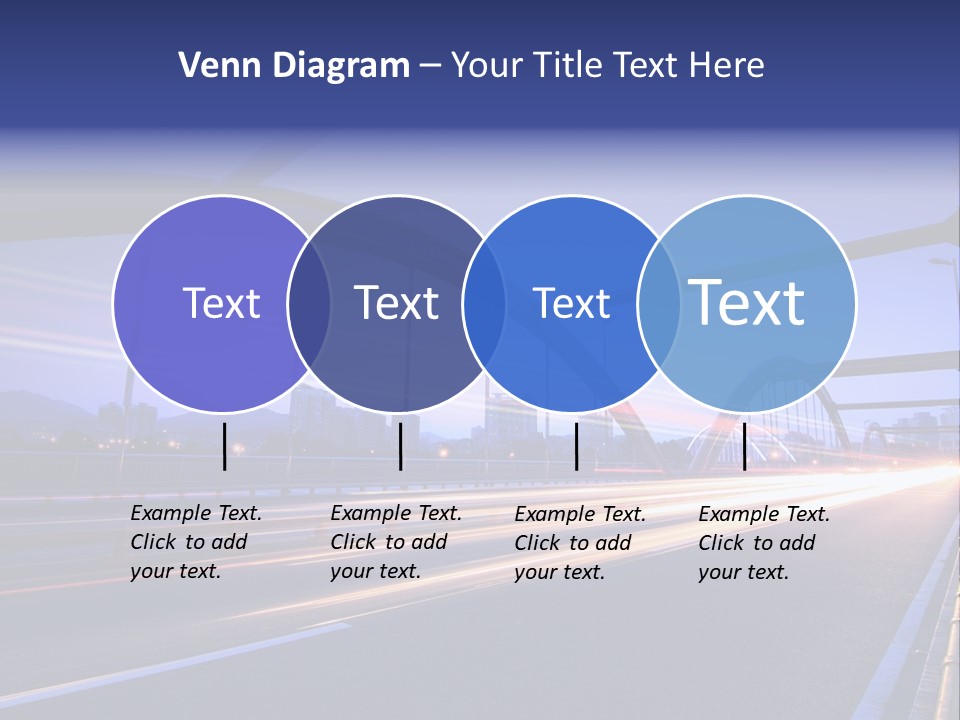 Venn Diagram – Your Title Text Here

Text

Text

Text

Text

Example Text. Click to add your text.

Example Text. Click to add your text.

Example Text. Click to add your text.

Example Text. Click to add your text.